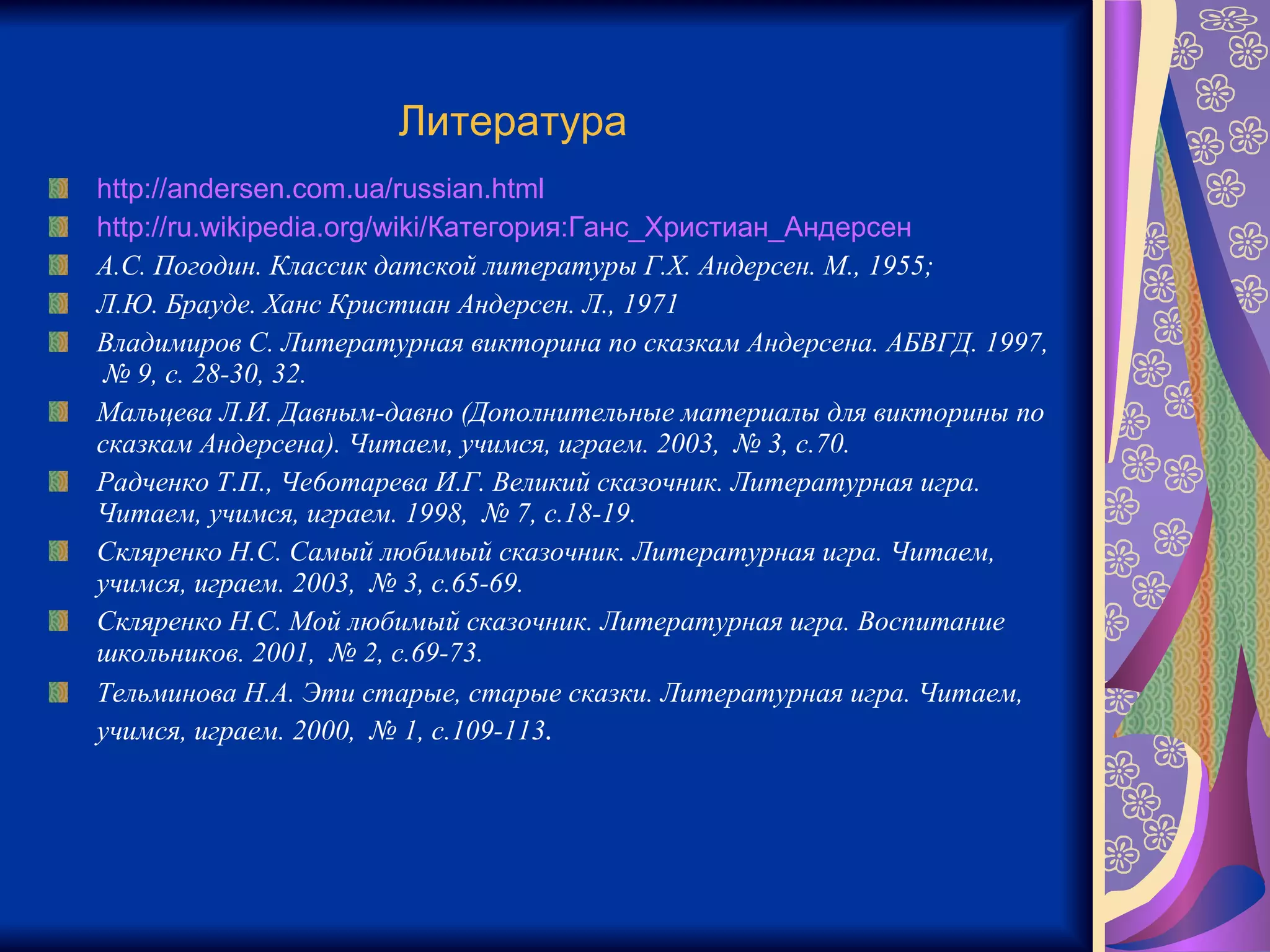 Литература

http://andersen.com.ua/russian.html

http://ru.wikipedia.org/wiki/Категория:Ганс_Христиан_Андерсен

А.С. Погодин. Классик датской литературы Г.Х. Андерсен. М., 1955;

Л.Ю. Брауде. Ханс Кристиан Андерсен. Л., 1971

Владимиров С. Литературная викторина по сказкам Андерсена. АБВГД. 1997, № 9, с. 28-30, 32.

Мальцева Л.И. Давным-давно (Дополнительные материалы для викторины по сказкам Андерсена). Читаем, учимся, играем. 2003, № 3, с.70.

Радченко Т.П., Чеботарева И.Г. Великий сказочник. Литературная игра. Читаем, учимся, играем. 1998, № 7, с.18-19.

Скляренко Н.С. Самый любимый сказочник. Литературная игра. Читаем, учимся, играем. 2003, № 3, с.65-69.

Скляренко Н.С. Мой любимый сказочник. Литературная игра. Воспитание школьников. 2001, № 2, с.69-73.

Тельминова Н.А. Эти старые, старые сказки. Литературная игра. Читаем, учимся, играем. 2000, № 1, с.109-113.